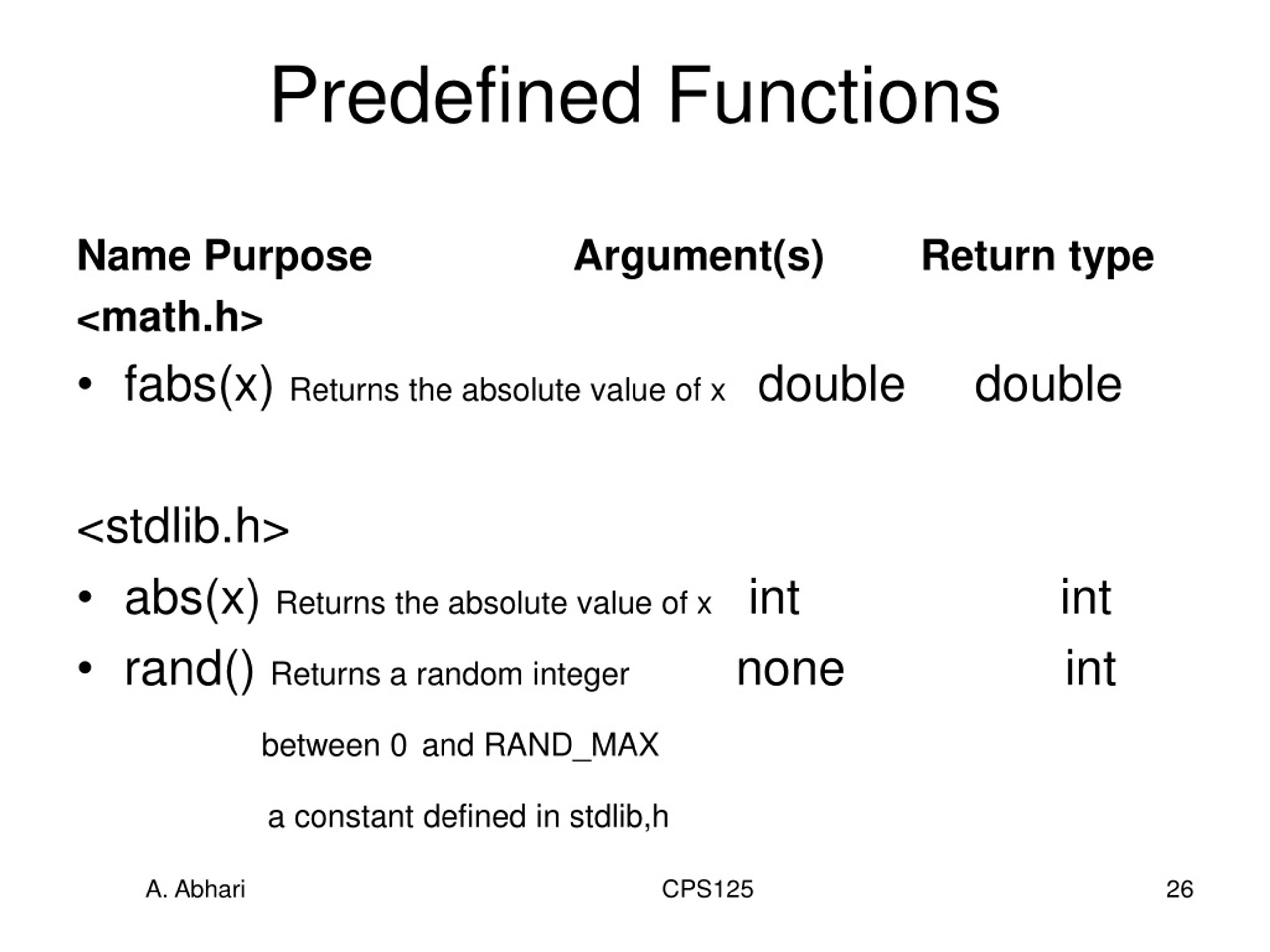 Predefined Functions

Name Purpose Argument(s) Return type

<math.h>

• fabs(x) Returns the absolute value of x double double

<stdlib.h>

• abs(x) Returns the absolute value of x int int
• rand() Returns a random integer none int

between 0 and RAND_MAX

a constant defined in stdlib,h

A. Abhari CPS125 26